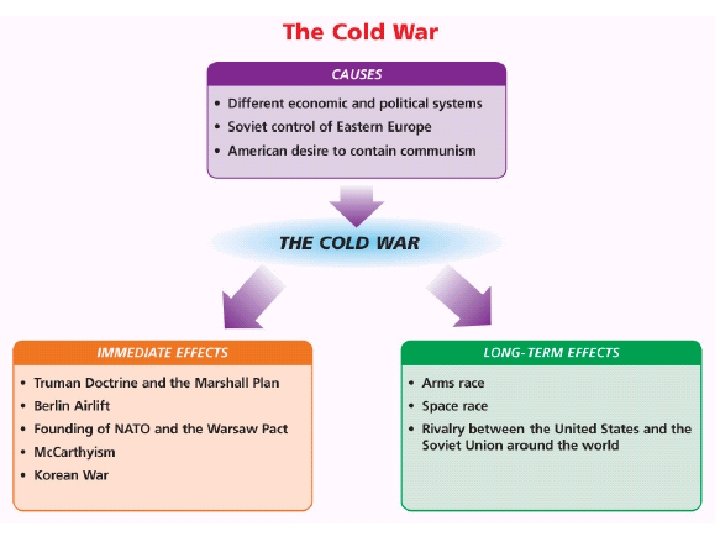 The Cold War

CAUSES

• Different economic and political systems
• Soviet control of Eastern Europe
• American desire to contain communism

THE COLD WAR

IMMEDIATE EFFECTS

• Truman Doctrine and the Marshall Plan
• Berlin Airlift
• Founding of NATO and the Warsaw Pact
• McCarthyism
• Korean War

LONG-TERM EFFECTS

• Arms race
• Space race
• Rivalry between the United States and the Soviet Union around the world